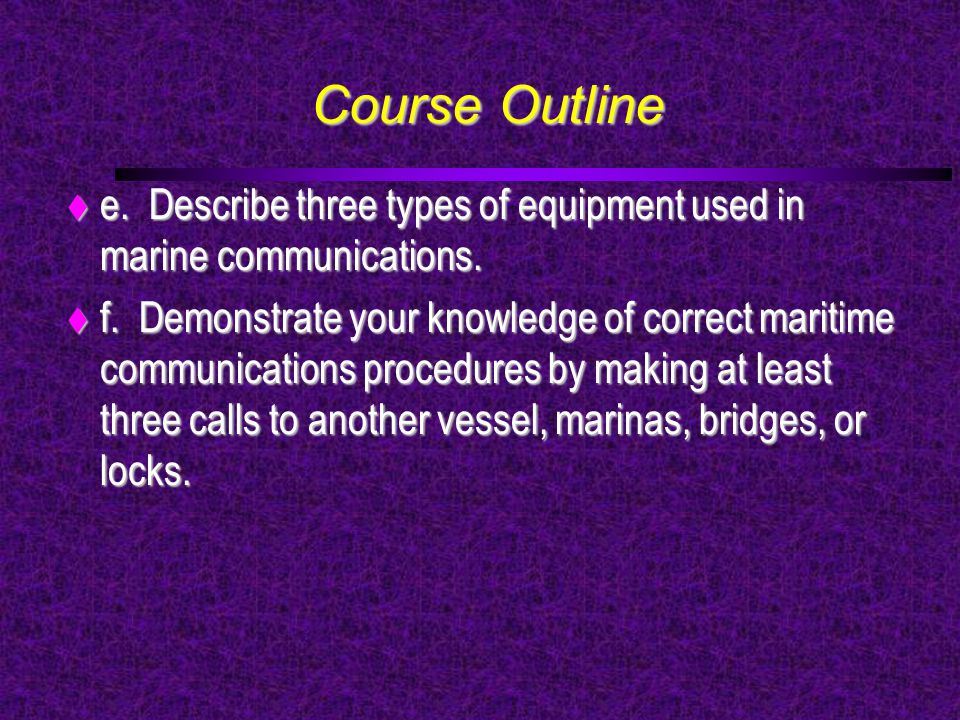 Course Outline

e. Describe three types of equipment used in marine communications.

f. Demonstrate your knowledge of correct maritime communications procedures by making at least three calls to another vessel, marinas, bridges, or locks.